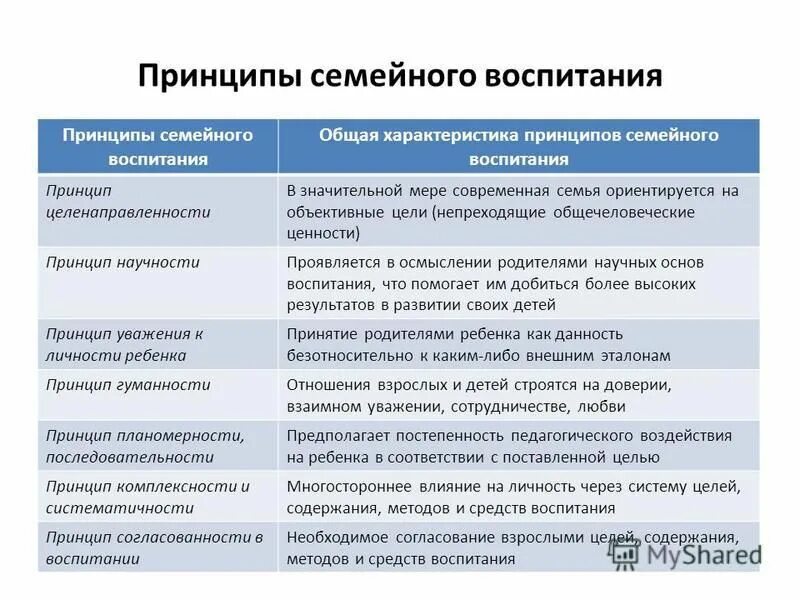 Принципы семейного воспитания

| Принципы семейного воспитания | Общая характеристика принципов семейного воспитания |
|---|---|
| Принцип целенаправленности | В значительной мере современная семья ориентируется на объективные цели (непреходящие общечеловеческие ценности) |
| Принцип научности | Проявляется в осмыслении родителями научных основ воспитания, что помогает им добиться более высоких результатов в развитии своих детей |
| Принцип уважения к личности ребенка | Принятие родителями ребенка как данность безотносительно к каким-либо внешним эталонам |
| Принцип гуманности | Отношения взрослых и детей строятся на доверии, взаимном уважении, сотрудничестве, любви |
| Принцип планомерности, последовательности | Предполагает постепенность педагогического воздействия на ребенка в соответствии с поставленной целью |
| Принцип комплексности и систематичности | Многостороннее влияние на личность через систему целей, содержания, методов и средств воспитания |
| Принцип согласованности в воспитании | Необходимое согласование взрослыми целей, содержания, методов и средств воспитания |

MyShared